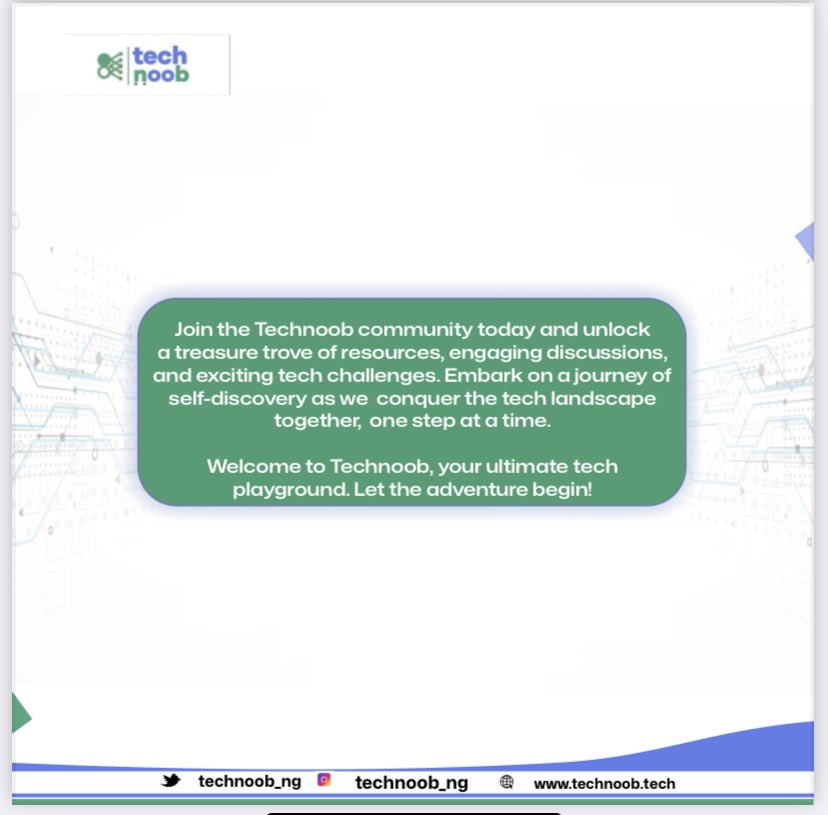 tech noob

Join the Technoob community today and unlock a treasure trove of resources, engaging discussions, and exciting tech challenges. Embark on a journey of self-discovery as we conquer the tech landscape together, one step at a time.

Welcome to Technoob, your ultimate tech playground. Let the adventure begin!

technoob_ng technoob_ng www.technoob.tech